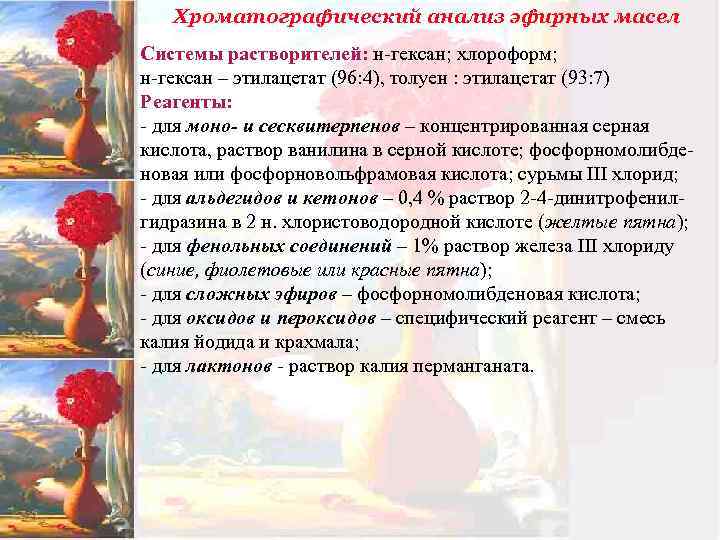 Хроматографический анализ эфирных масел

Системы растворителей: н-гексан; хлороформ; н-гексан – этилацетат (96:4), толуен : этилацетат (93:7)
Реагенты:
- для моно- и сесквитерпенов – концентрированная серная кислота, раствор ванилина в серной кислоте; фосфорномолибденовая или фосфорновольфрамовая кислота; сурьмы III хлорид;
- для альдегидов и кетонов – 0,4 % раствор 2-4-динитрофенилгидразина в 2 н. хлористоводородной кислоте (желтые пятна);
- для фенольных соединений – 1% раствор железа III хлориду (синие, фиолетовые или красные пятна);
- для сложных эфиров – фосфорномолибденовая кислота;
- для оксидов и пероксидов – специфический реагент – смесь калия йодида и крахмала;
- для лактонов - раствор калия перманганата.